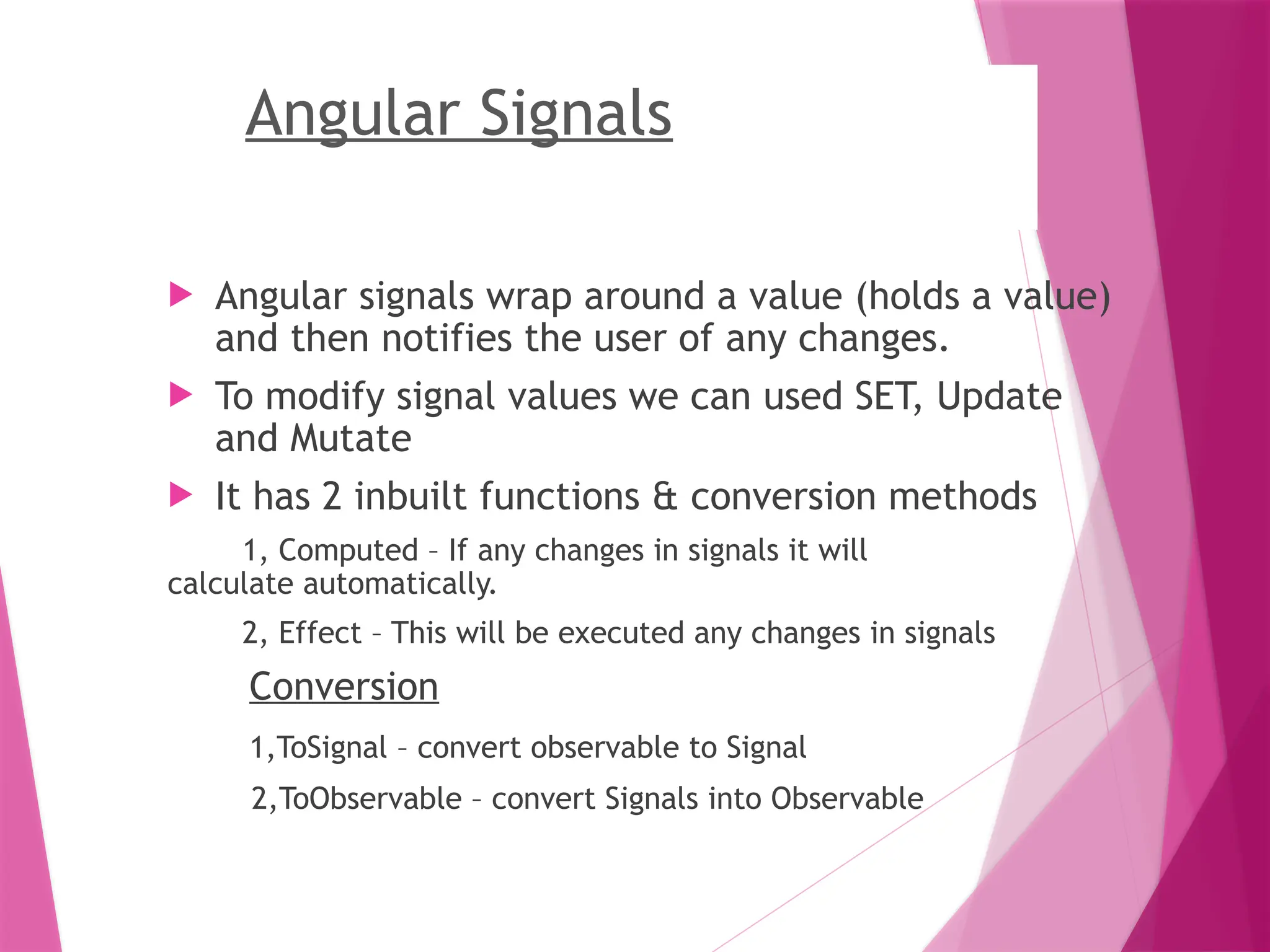 Angular Signals

Angular signals wrap around a value (holds a value) and then notifies the user of any changes.

To modify signal values we can used SET, Update and Mutate

It has 2 inbuilt functions & conversion methods

1, Computed – If any changes in signals it will calculate automatically.

2, Effect – This will be executed any changes in signals

Conversion

1,ToSignal – convert observable to Signal

2,ToObservable – convert Signals into Observable